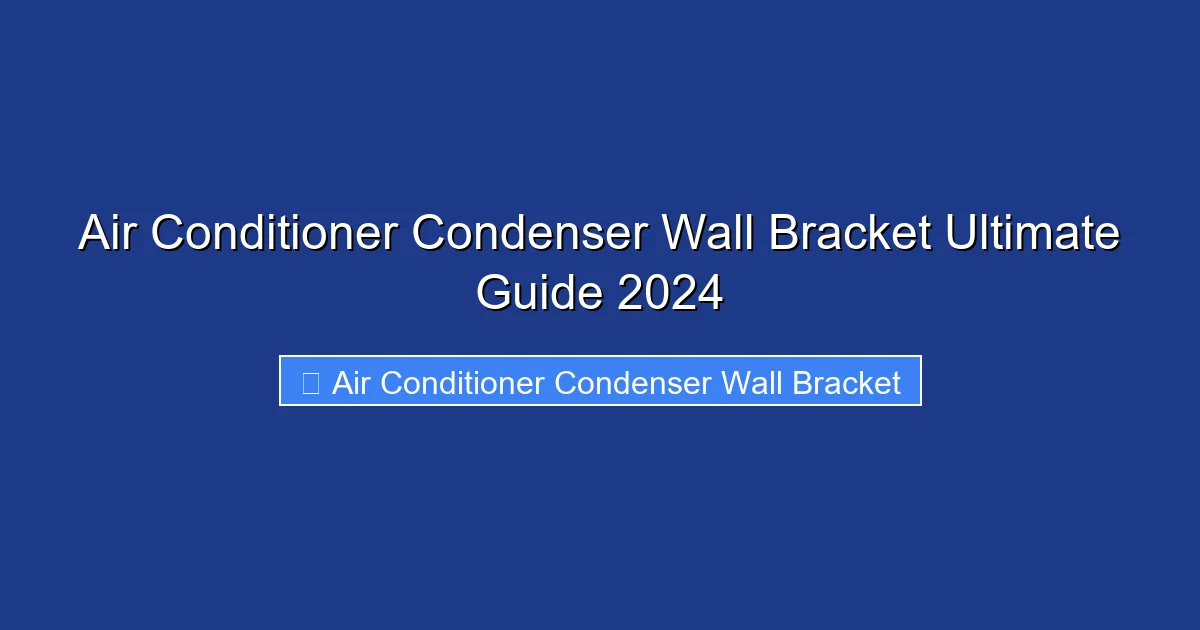 Air Conditioner Condenser Wall Bracket Ultimate Guide 2024

Air Conditioner Condenser Wall Bracket